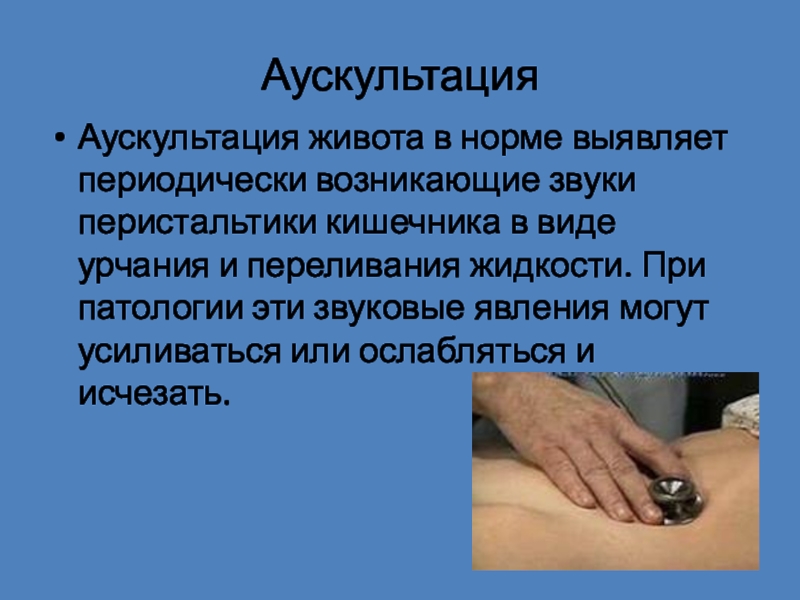 Аускультация

• Аускультация живота в норме выявляет периодически возникающие звуки перистальтики кишечника в виде урчания и переливания жидкости. При патологии эти звуковые явления могут усиливаться или ослабляться и исчезать.